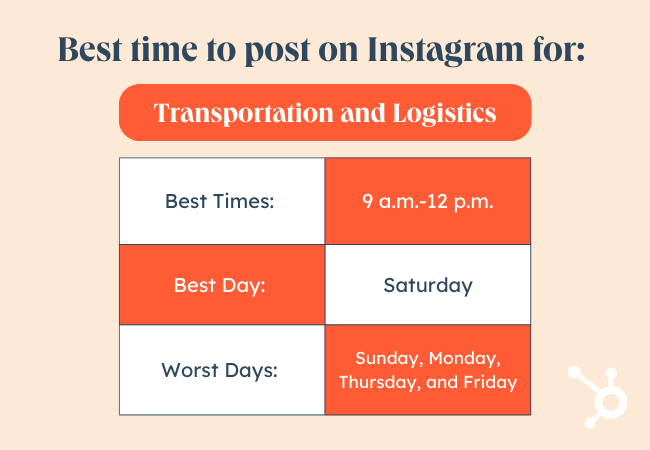 Best time to post on Instagram for:

Transportation and Logistics

| Best Times: | 9 a.m.-12 p.m. |
|---|---|
| Best Day: | Saturday |
| Worst Days: | Sunday, Monday, Thursday, and Friday |